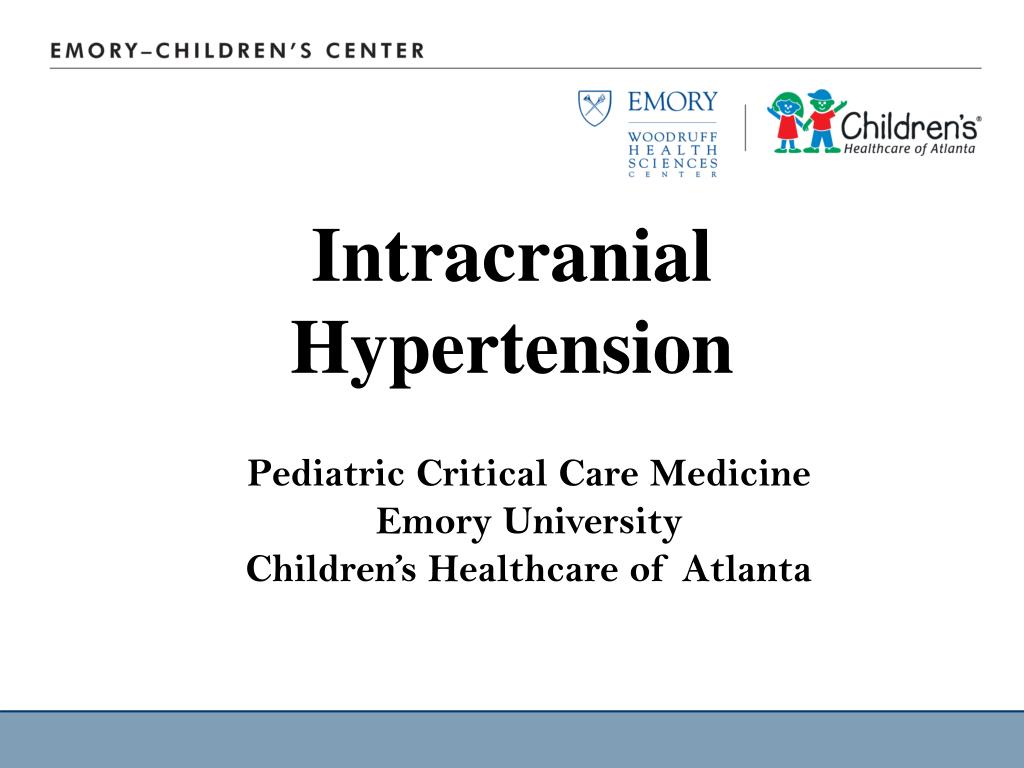 EMORY–CHILDREN'S CENTER

EMORY
WOODRUFF HEALTH SCIENCES CENTER

Children's®
Healthcare of Atlanta

Intracranial Hypertension

Pediatric Critical Care Medicine
Emory University
Children's Healthcare of Atlanta